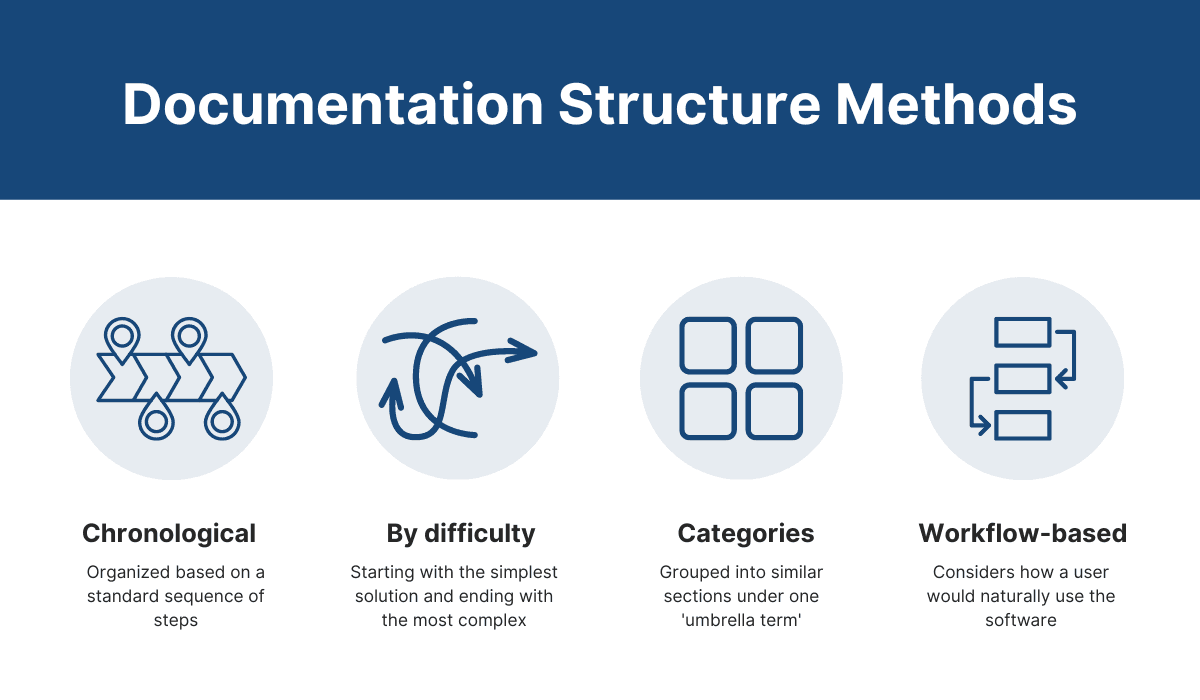 Documentation Structure Methods

Chronological

Organized based on a standard sequence of steps

By difficulty

Starting with the simplest solution and ending with the most complex

Categories

Grouped into similar sections under one 'umbrella term'

Workflow-based

Considers how a user would naturally use the software